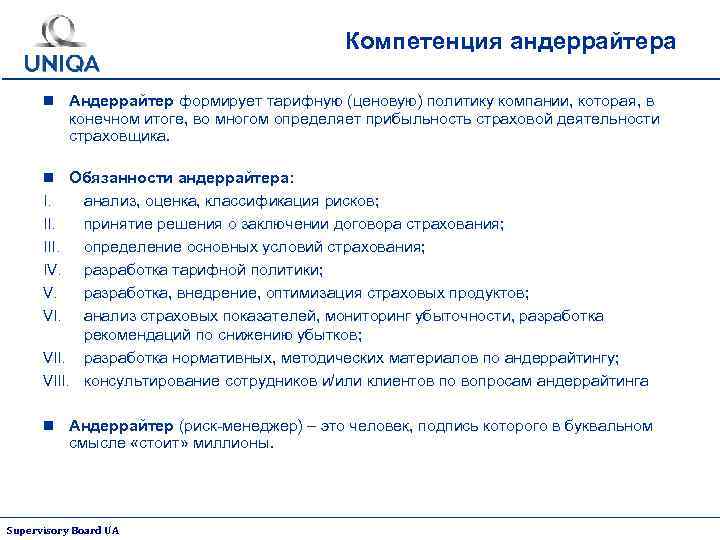 UNIQA

Компетенция андеррайтера

Андеррайтер формирует тарифную (ценовую) политику компании, которая, в конечном итоге, во многом определяет прибыльность страховой деятельности страховщика.

Обязанности андеррайтера:
I. анализ, оценка, классификация рисков;
II. принятие решения о заключении договора страхования;
III. определение основных условий страхования;
IV. разработка тарифной политики;
V. разработка, внедрение, оптимизация страховых продуктов;
VI. анализ страховых показателей, мониторинг убыточности, разработка рекомендаций по снижению убытков;
VII. разработка нормативных, методических материалов по андеррайтингу;
VIII. консультирование сотрудников и/или клиентов по вопросам андеррайтинга

Андеррайтер (риск-менеджер) – это человек, подпись которого в буквальном смысле «стоит» миллионы.

Supervisory Board UA